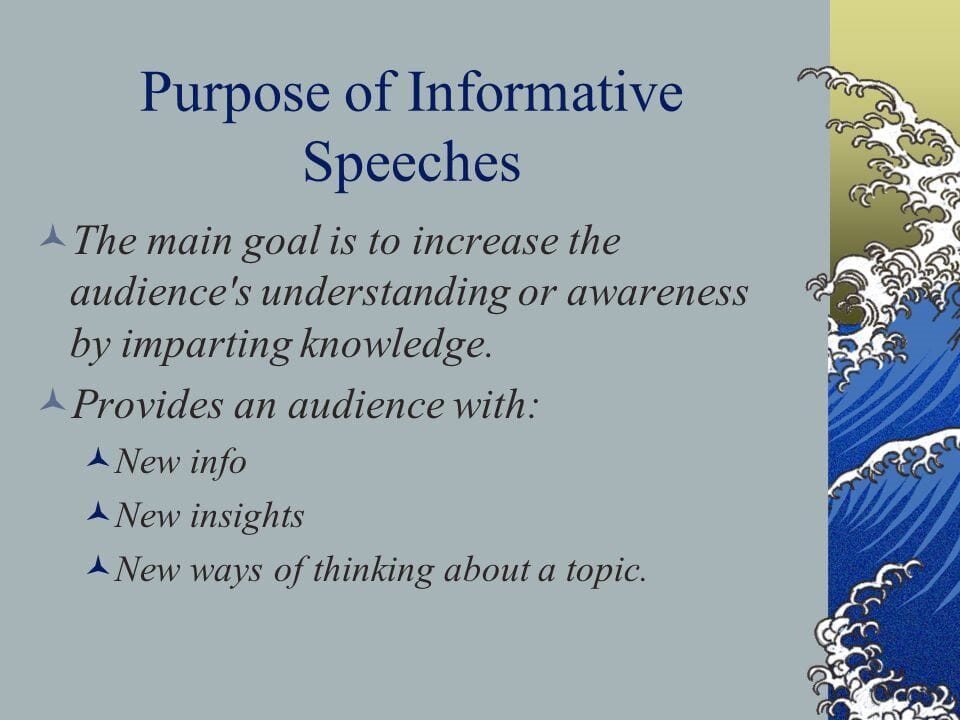 Purpose of Informative Speeches

The main goal is to increase the audience's understanding or awareness by imparting knowledge.

Provides an audience with:

New info

New insights

New ways of thinking about a topic.